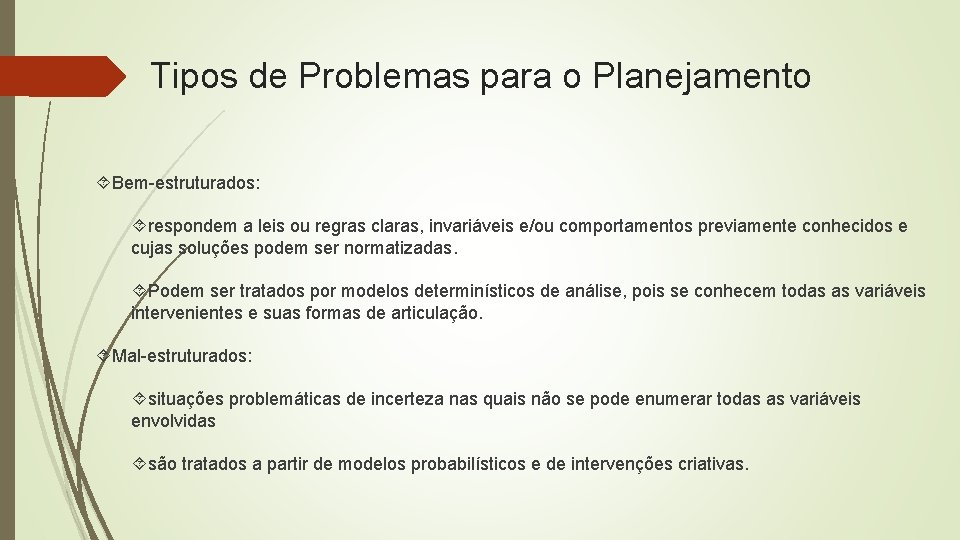 Tipos de Problemas para o Planejamento

Bem-estruturados:

respondem a leis ou regras claras, invariáveis e/ou comportamentos previamente conhecidos e cujas soluções podem ser normatizadas.

Podem ser tratados por modelos determinísticos de análise, pois se conhecem todas as variáveis intervenientes e suas formas de articulação.

Mal-estruturados:

situações problemáticas de incerteza nas quais não se pode enumerar todas as variáveis envolvidas

são tratados a partir de modelos probabilísticos e de intervenções criativas.